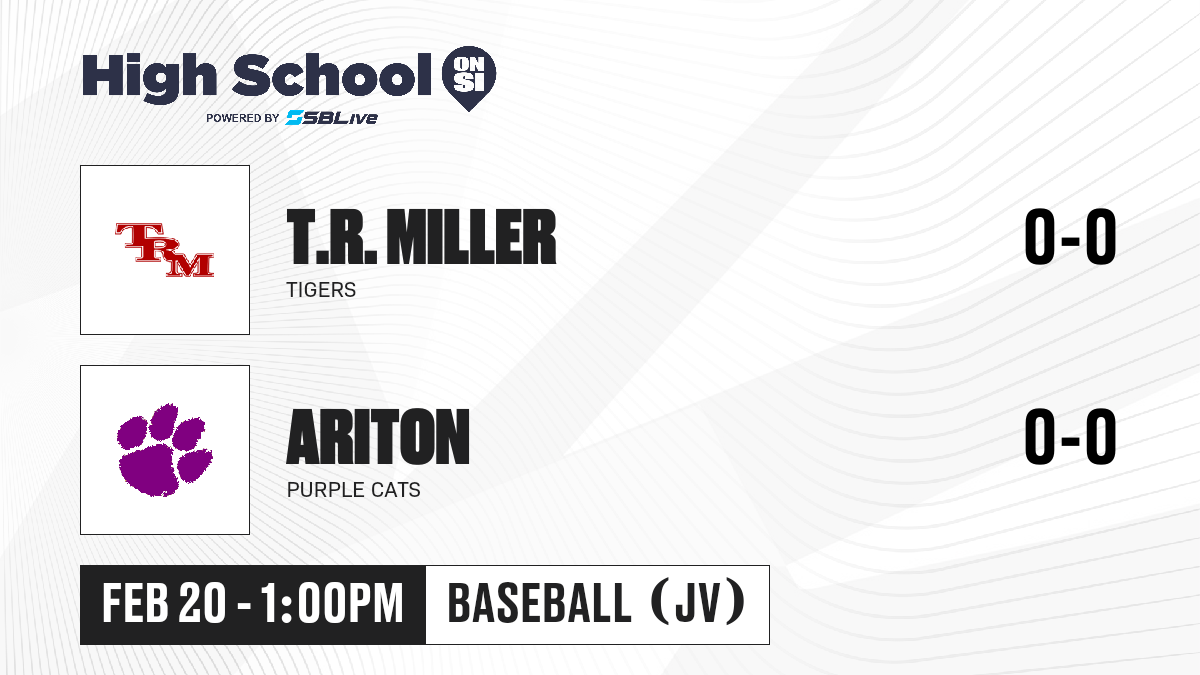 High School ON SI
POWERED BY SBLive

TRM

T.R. MILLER
TIGERS

0-0

ARITON
PURPLE CATS

0-0

FEB 20 - 1:00PM
BASEBALL (JV)